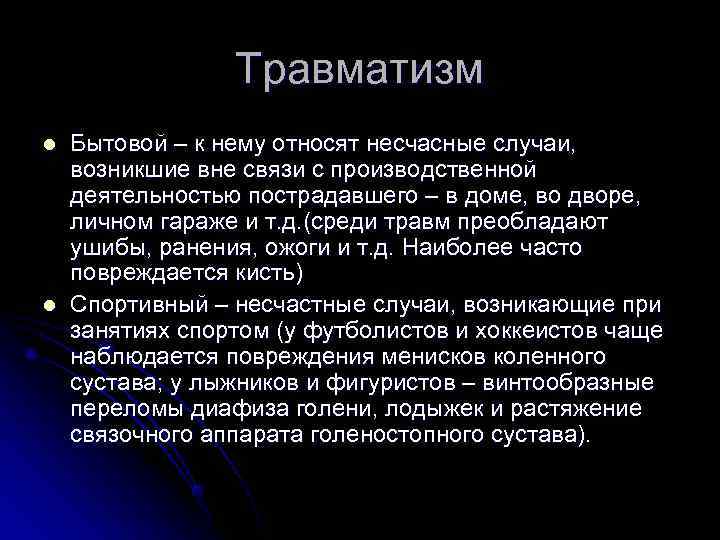 Травматизм

Бытовой – к нему относят несчасные случаи, возникшие вне связи с производственной деятельностью пострадавшего – в доме, во дворе, личном гараже и т.д.(среди травм преобладают ушибы, ранения, ожоги и т.д. Наиболее часто повреждается кисть)

Спортивный – несчастные случаи, возникающие при занятиях спортом (у футболистов и хоккеистов чаще наблюдается повреждения менисков коленного сустава; у лыжников и фигуристов – винтообразные переломы диафиза голени, лодыжек и растяжение связочного аппарата голеностопного сустава).